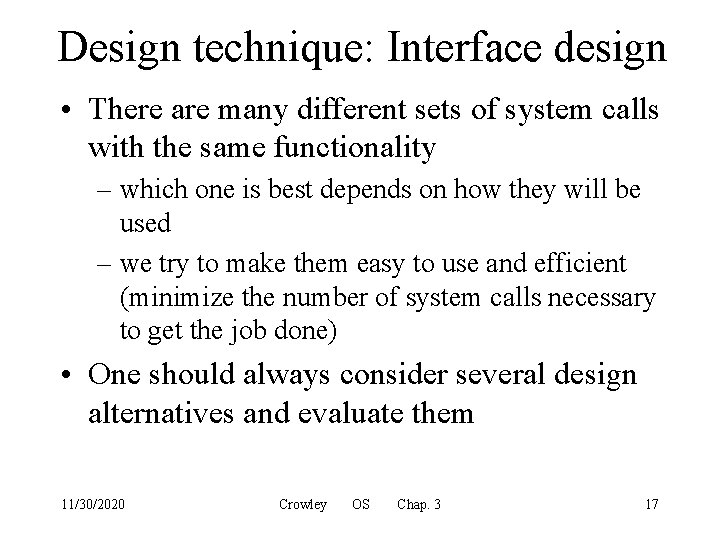 Design technique: Interface design

• There are many different sets of system calls with the same functionality

– which one is best depends on how they will be used

– we try to make them easy to use and efficient (minimize the number of system calls necessary to get the job done)

• One should always consider several design alternatives and evaluate them

11/30/2020 Crowley OS Chap. 3 17